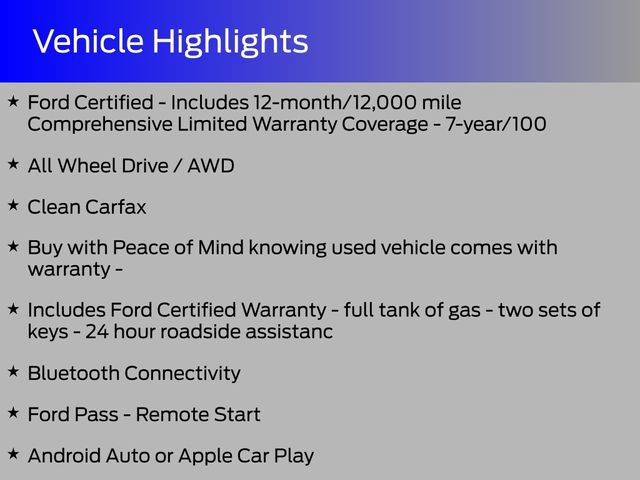 Vehicle Highlights

★ Ford Certified - Includes 12-month/12,000 mile Comprehensive Limited Warranty Coverage - 7-year/100

★ All Wheel Drive / AWD

★ Clean Carfax

★ Buy with Peace of Mind knowing used vehicle comes with warranty -

★ Includes Ford Certified Warranty - full tank of gas - two sets of keys - 24 hour roadside assistanc

★ Bluetooth Connectivity

★ Ford Pass - Remote Start

★ Android Auto or Apple Car Play